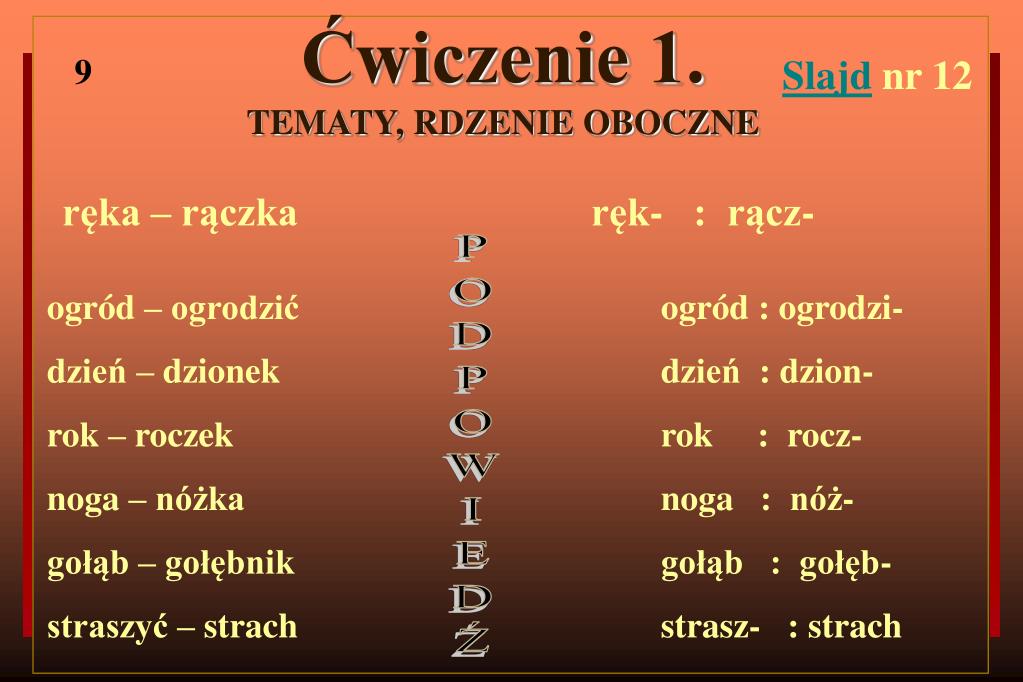 9

Ćwiczenie 1.

Slajd nr 12

TEMATY, RDZENIE OBOCZNE

ręka – rączka

ogród – ogrodzić

dzień – dzionek

rok – roczek

noga – nóżka

gołąb – gołębnik

straszyć – strach

PODPOWIEDŹ

ręk- : rącz-

ogród : ogrodzi-

dzień : dzion-

rok : rocz-

noga : nóż-

gołąb : gołęb-

strasz- : strach